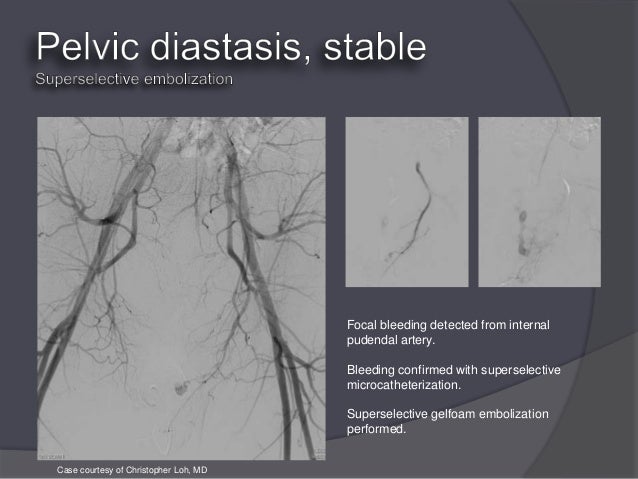 Pelvic diastasis, stable
Superselective embolization

Focal bleeding detected from internal pudendal artery.

Bleeding confirmed with superselective microcatheterization.

Superselective gelfoam embolization performed.

Case courtesy of Christopher Loh, MD